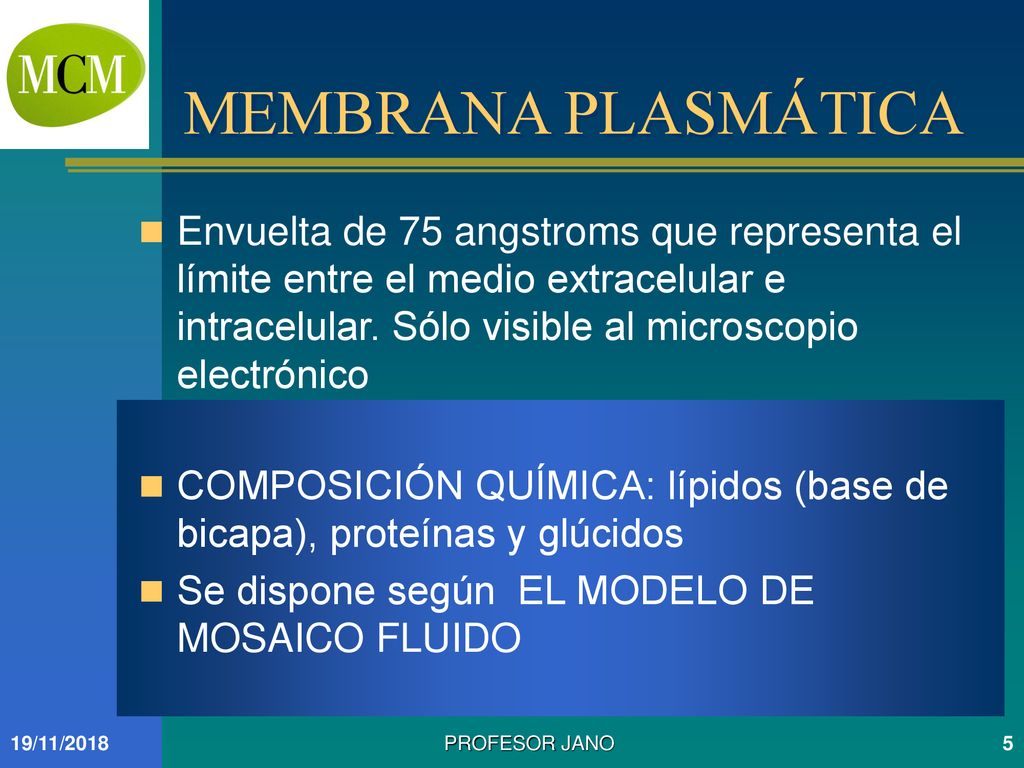 MCM

MEMBRANA PLASMÁTICA

Envuelta de 75 angstroms que representa el límite entre el medio extracelular e intracelular. Sólo visible al microscopio electrónico

COMPOSICIÓN QUÍMICA: lípidos (base de bicapa), proteínas y glúcidos

Se dispone según EL MODELO DE MOSAICO FLUIDO

19/11/2018

PROFESOR JANO

5